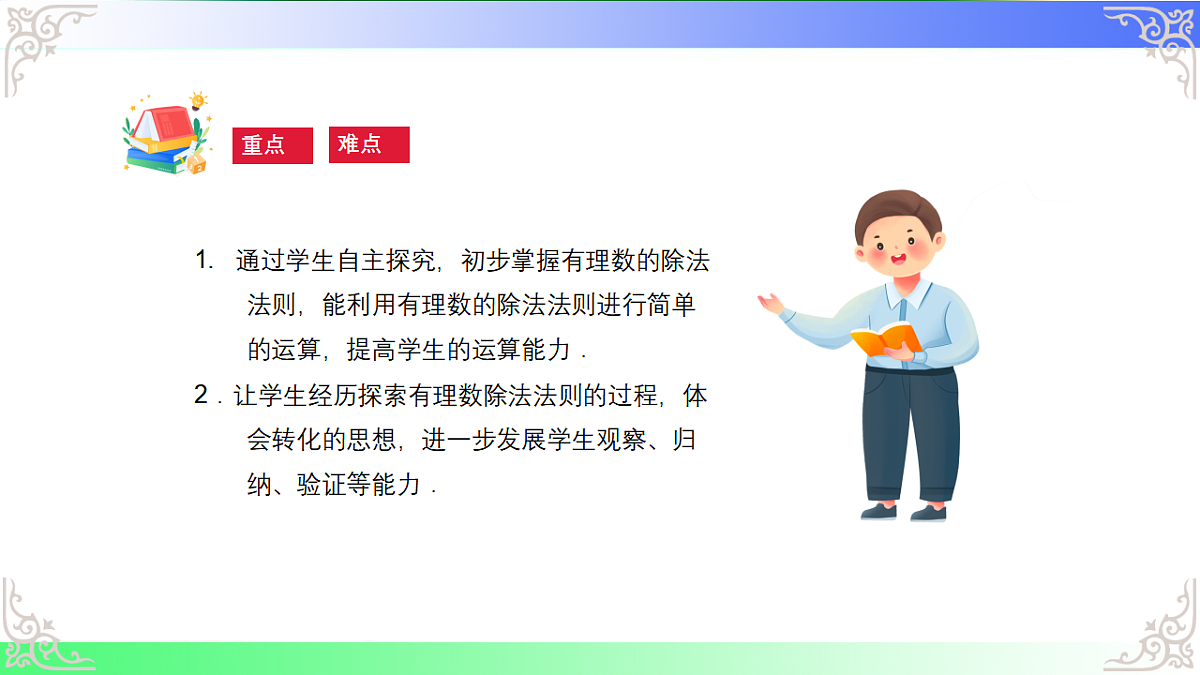 重点 难点

1. 通过学生自主探究，初步掌握有理数的除法法则，能利用有理数的除法法则进行简单的运算，提高学生的运算能力．

2．让学生经历探索有理数除法法则的过程，体会转化的思想，进一步发展学生观察、归纳、验证等能力．